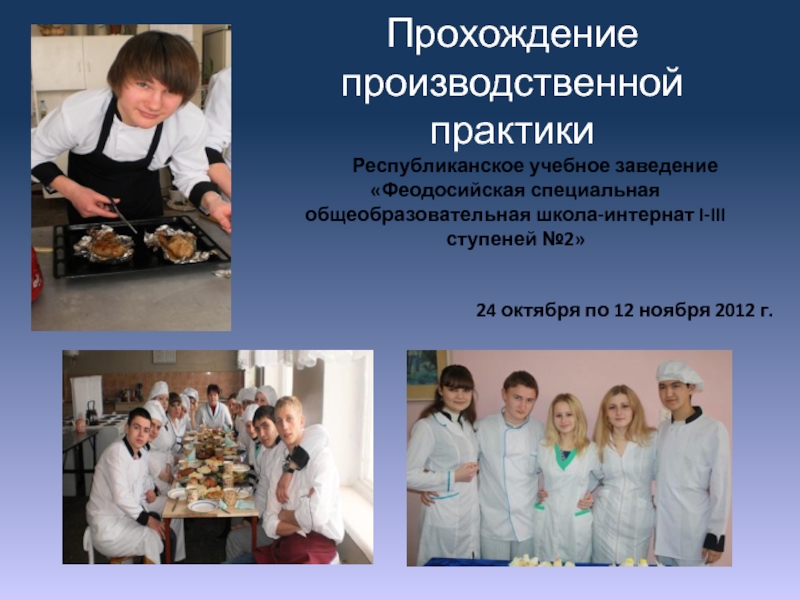 Прохождение производственной практики

Республиканское учебное заведение «Феодосийская специальная общеобразовательная школа-интернат I-III ступеней №2»

24 октября по 12 ноября 2012 г.